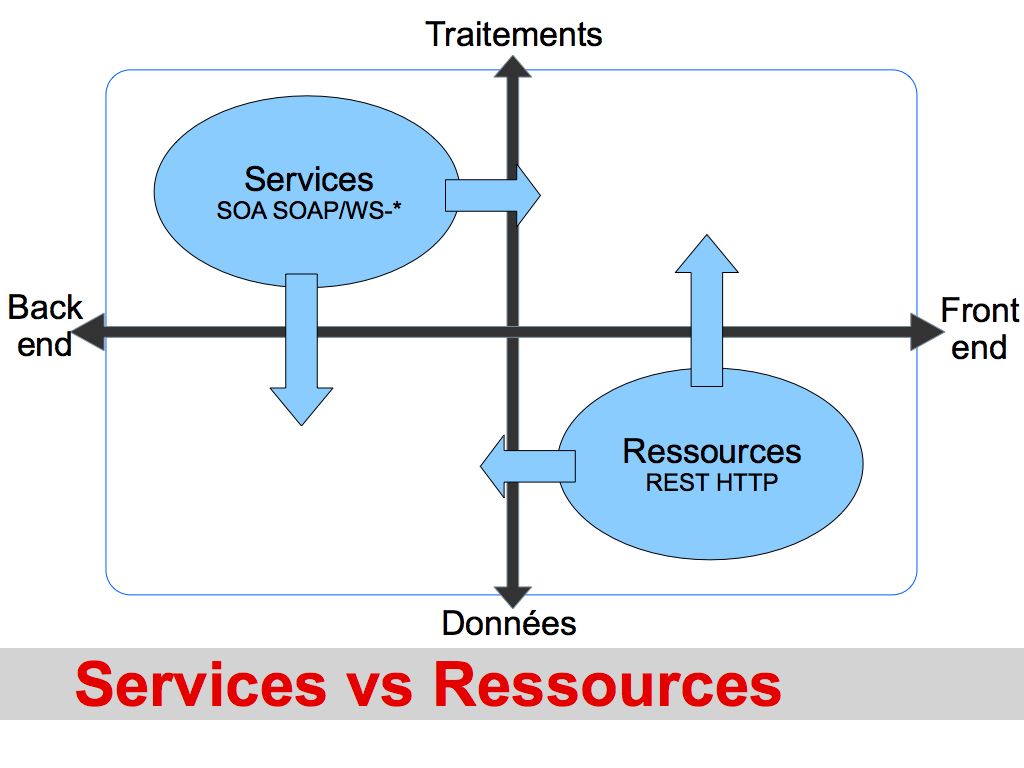 Traitements

Services
SOA SOAP/WS-*

Back end

Front end

Ressources
REST HTTP

Données

Services vs Ressources